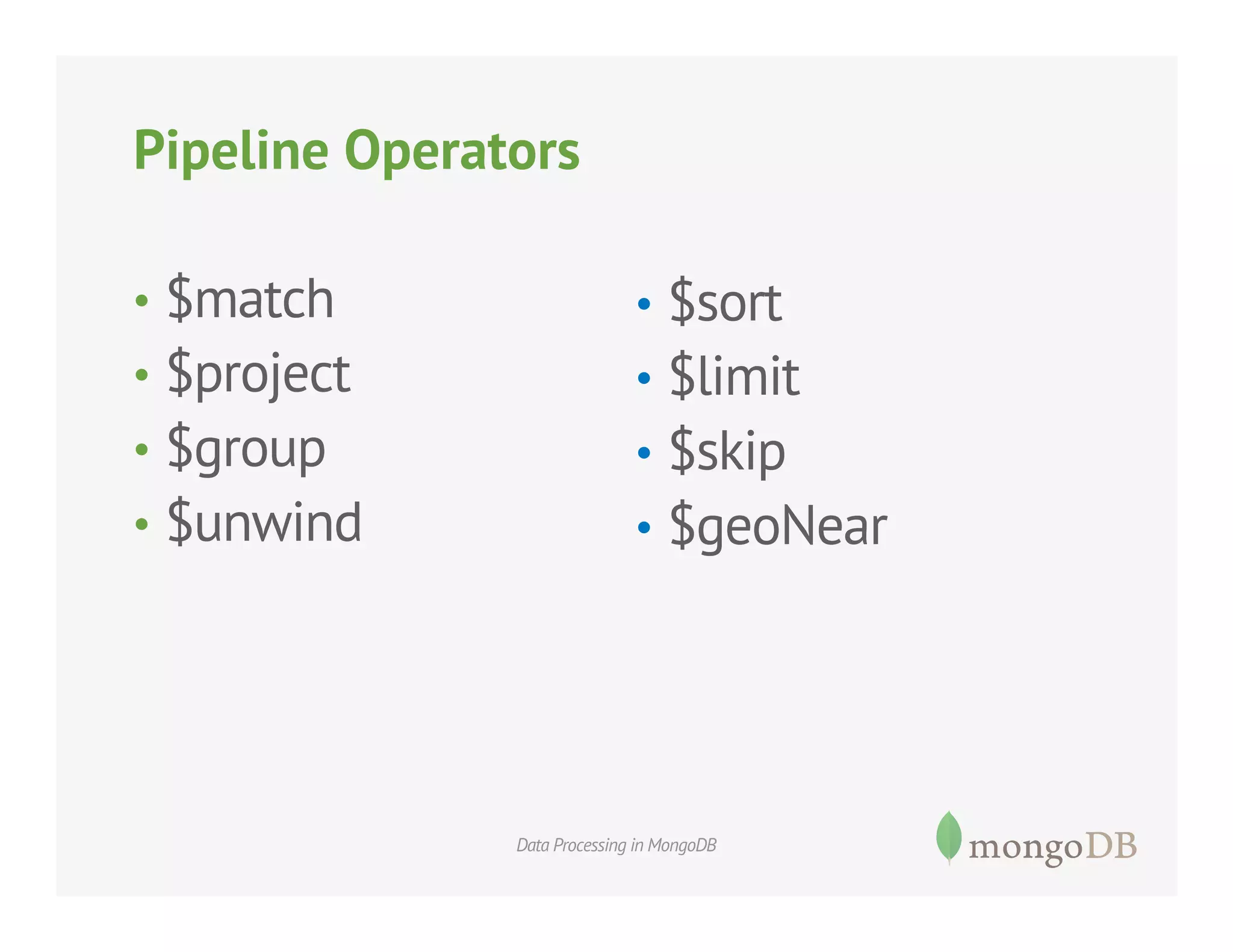 Pipeline Operators

• \$match
• \$project
• \$group
• \$unwind

• \$sort
• \$limit
• \$skip
• \$geoNear

Data Processing in MongoDB

mongoDB